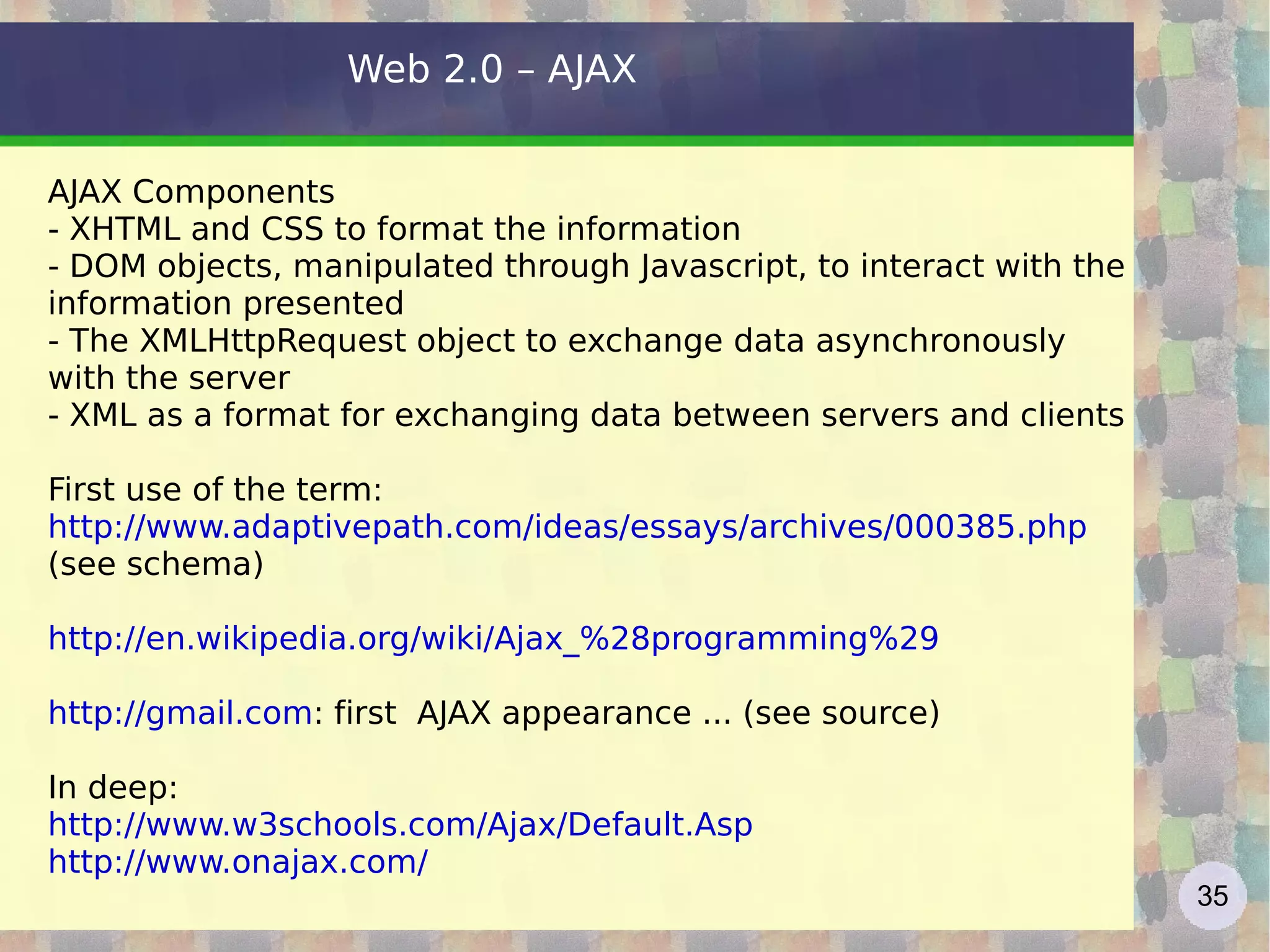 Web 2.0 – AJAX

AJAX Components
- XHTML and CSS to format the information
- DOM objects, manipulated through Javascript, to interact with the information presented
- The XMLHttpRequest object to exchange data asynchronously with the server
- XML as a format for exchanging data between servers and clients

First use of the term:
http://www.adaptivepath.com/ideas/essays/archives/000385.php
(see schema)

http://en.wikipedia.org/wiki/Ajax_%28programming%29

http://gmail.com: first  AJAX appearance ... (see source)

In deep:
http://www.w3schools.com/Ajax/Default.Asp
http://www.onajax.com/

35